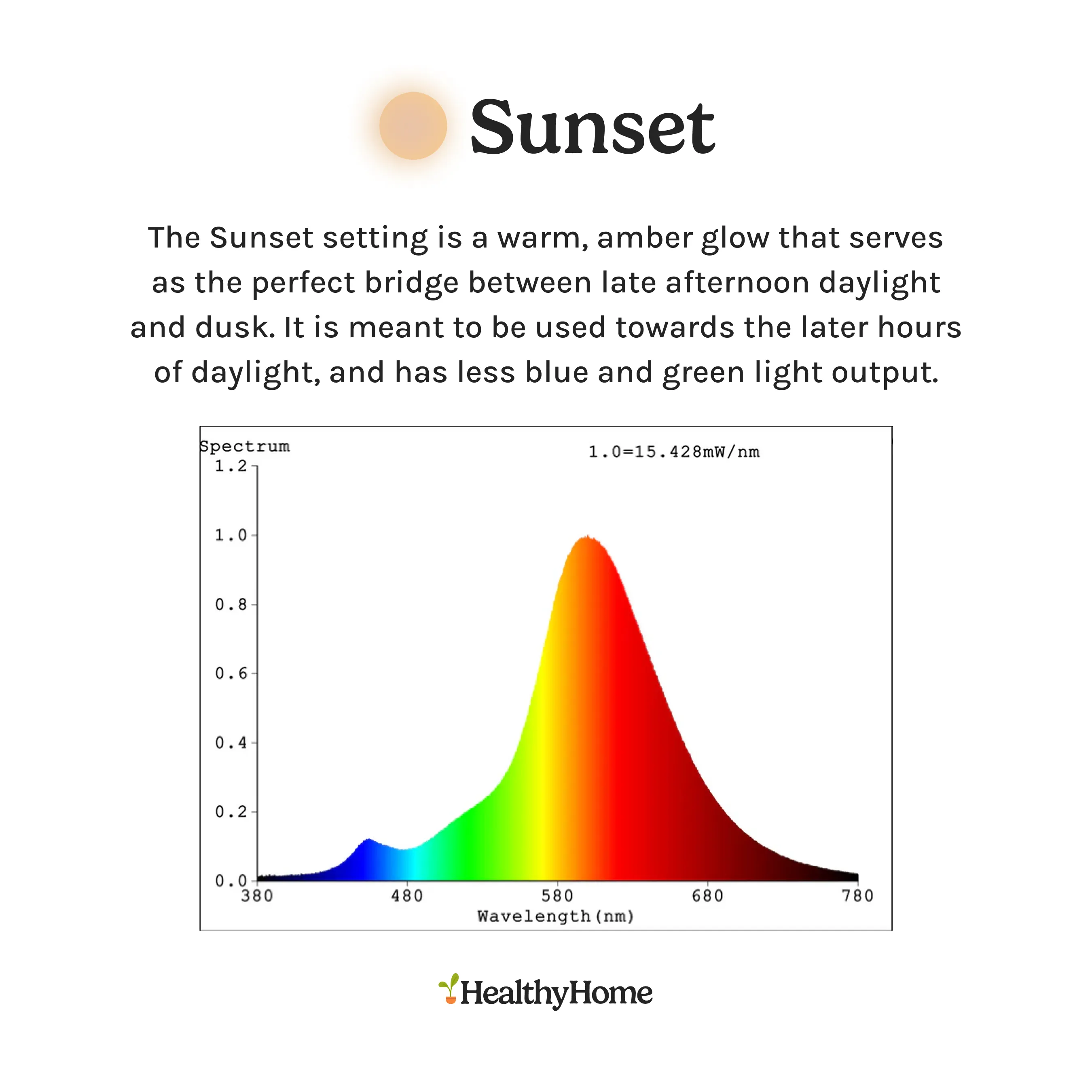 Sunset

The Sunset setting is a warm, amber glow that serves as the perfect bridge between late afternoon daylight and dusk. It is meant to be used towards the later hours of daylight, and has less blue and green light output.

Spectrum

1.0=15.428mW/nm

1.2
1.0
0.8
0.6
0.4
0.2
0.0

380
480
580
680
780

Wavelength(nm)

HealthyHome